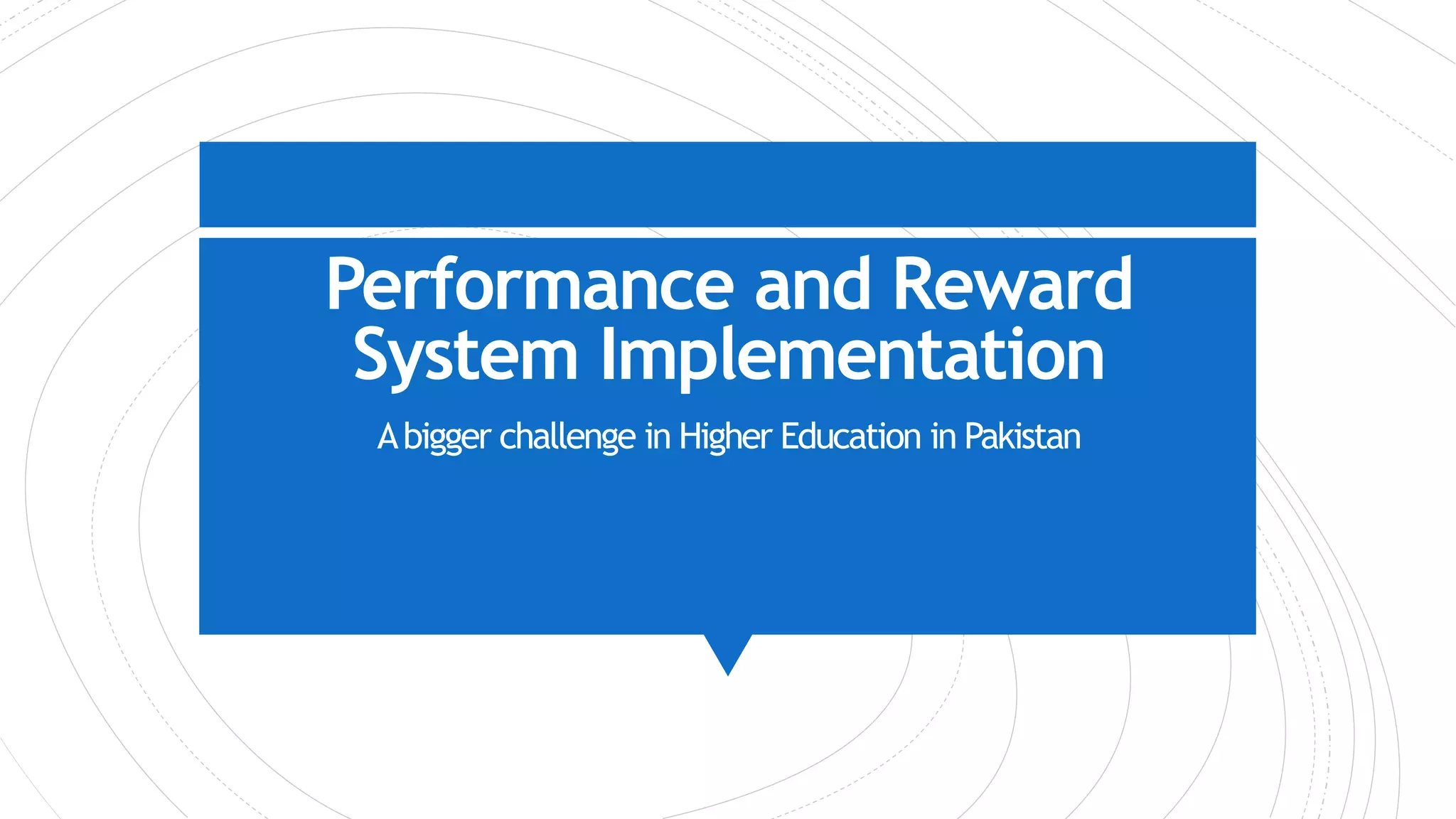 Performance and Reward System Implementation

A bigger challenge in Higher Education in Pakistan